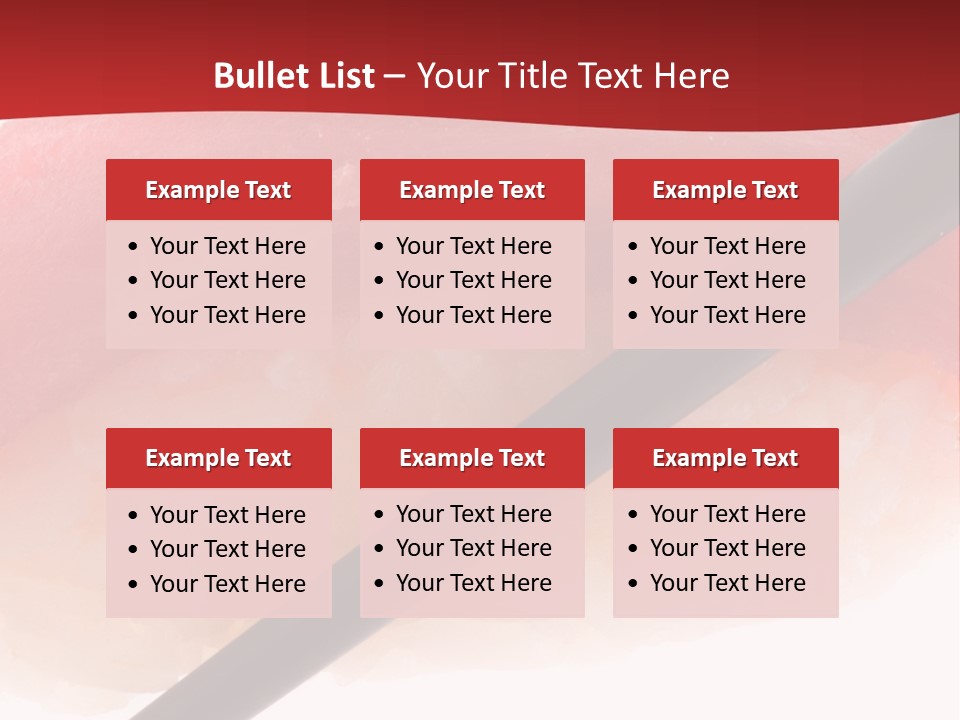 Bullet List – Your Title Text Here

Example Text
• Your Text Here
• Your Text Here
• Your Text Here

Example Text
• Your Text Here
• Your Text Here
• Your Text Here

Example Text
• Your Text Here
• Your Text Here
• Your Text Here

Example Text
• Your Text Here
• Your Text Here
• Your Text Here

Example Text
• Your Text Here
• Your Text Here
• Your Text Here

Example Text
• Your Text Here
• Your Text Here
• Your Text Here